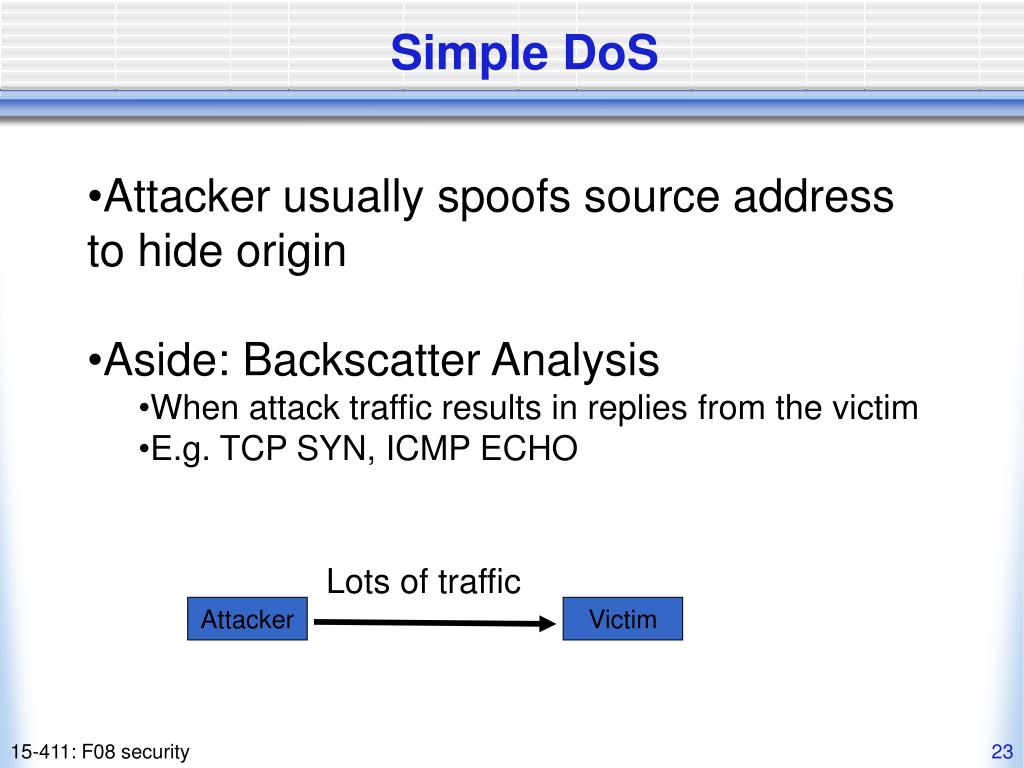 Simple DoS

•Attacker usually spoofs source address to hide origin

•Aside: Backscatter Analysis
•When attack traffic results in replies from the victim
•E.g. TCP SYN, ICMP ECHO

Lots of traffic

Attacker

Victim

15-411: F08 security

23